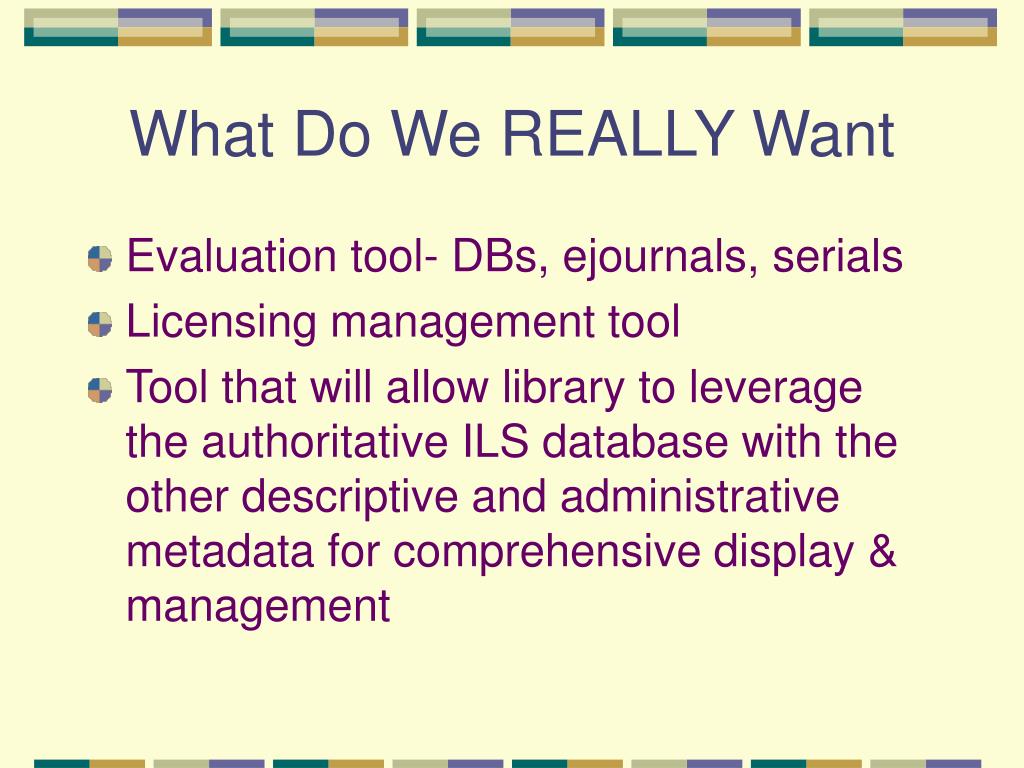 What Do We REALLY Want

Evaluation tool- DBs, ejournals, serials

Licensing management tool

Tool that will allow library to leverage the authoritative ILS database with the other descriptive and administrative metadata for comprehensive display & management